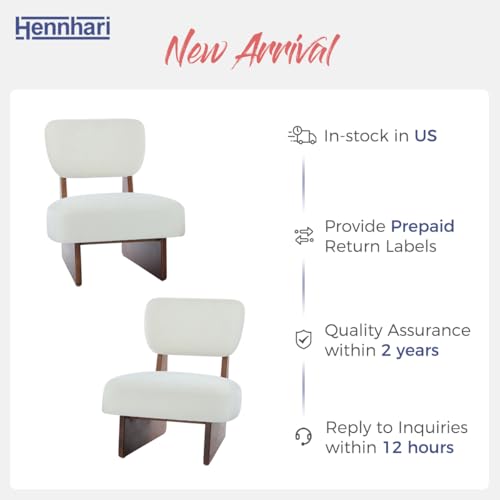 Hennhari

New Arrival

In-stock in US

Provide Prepaid Return Labels

Quality Assurance within 2 years

Reply to Inquiries within 12 hours